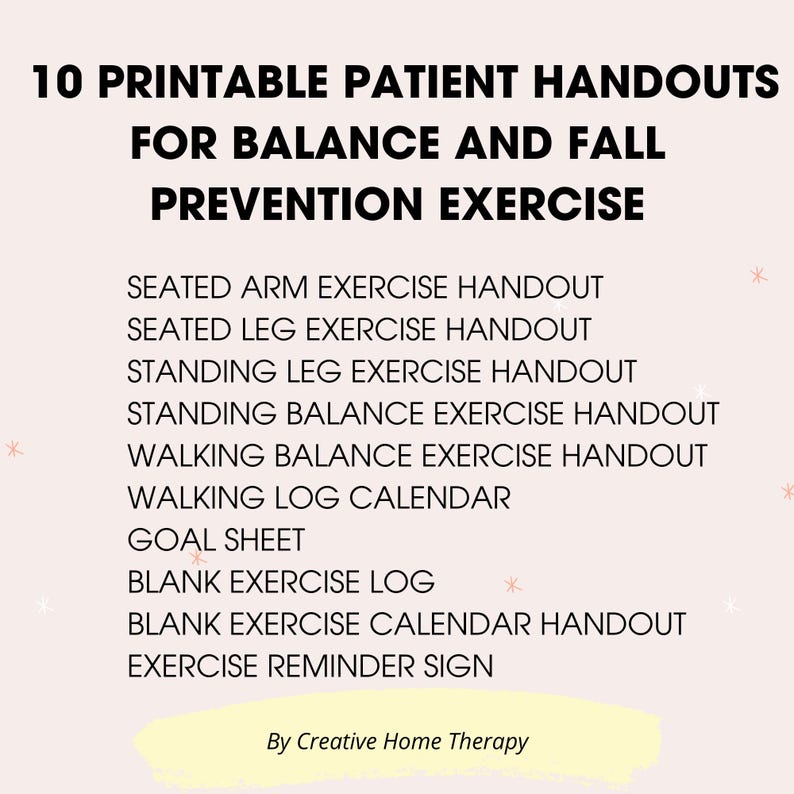 10 PRINTABLE PATIENT HANDOUTS FOR BALANCE AND FALL PREVENTION EXERCISE

SEATED ARM EXERCISE HANDOUT
SEATED LEG EXERCISE HANDOUT
STANDING LEG EXERCISE HANDOUT
STANDING BALANCE EXERCISE HANDOUT
WALKING BALANCE EXERCISE HANDOUT
WALKING LOG CALENDAR
GOAL SHEET
BLANK EXERCISE LOG
BLANK EXERCISE CALENDAR HANDOUT
EXERCISE REMINDER SIGN

By Creative Home Therapy